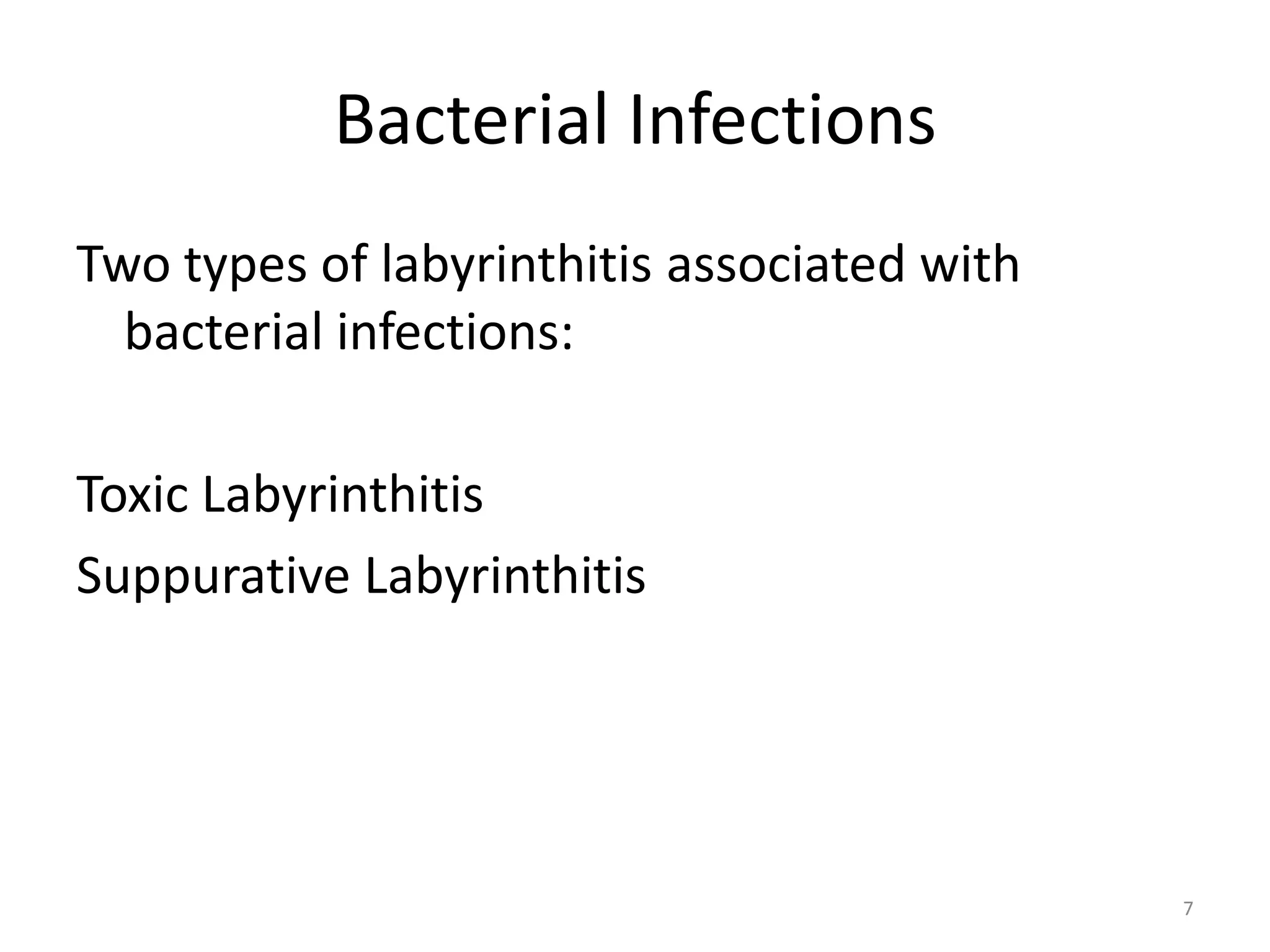 Bacterial Infections

Two types of labyrinthitis associated with bacterial infections:

Toxic Labyrinthitis
Suppurative Labyrinthitis

7